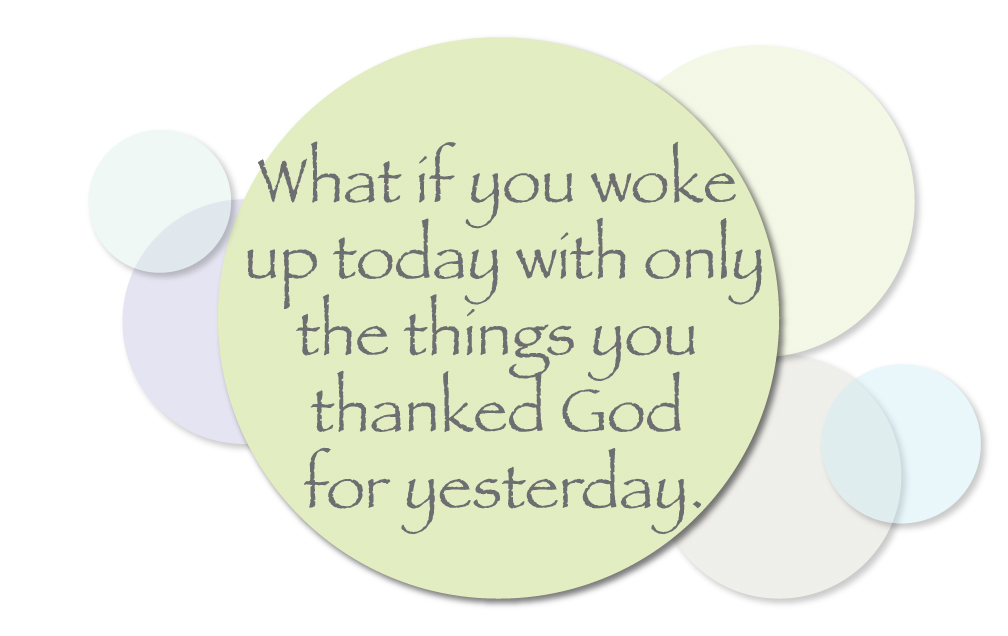 What if you woke up today with only the things you thanked God for yesterday.